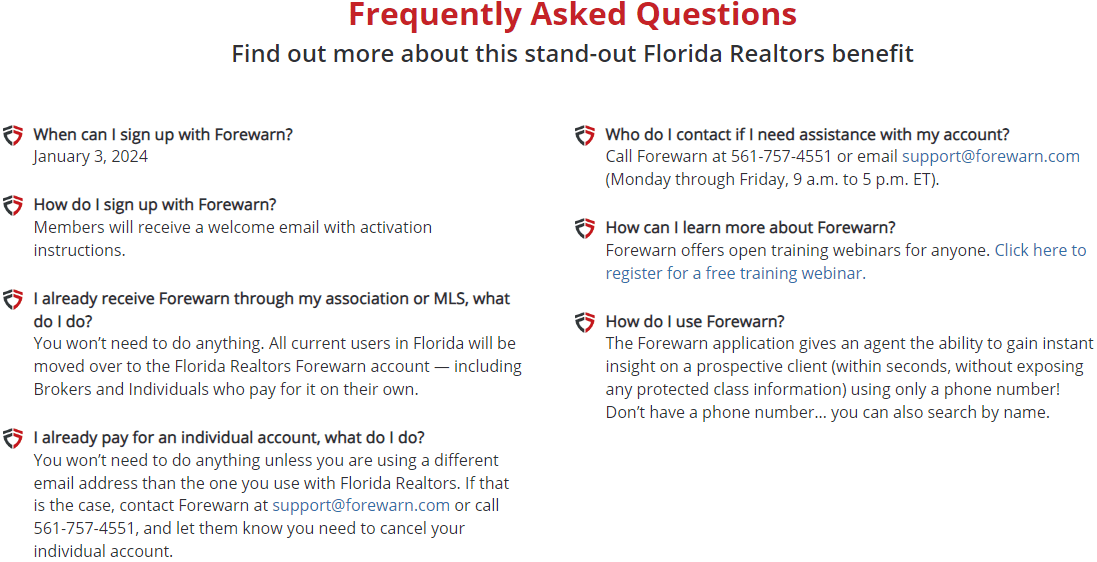 Frequently Asked Questions
Find out more about this stand-out Florida Realtors benefit

When can I sign up with Forewarn?
January 3, 2024

How do I sign up with Forewarn?
Members will receive a welcome email with activation instructions.

I already receive Forewarn through my association or MLS, what do I do?
You won't need to do anything. All current users in Florida will be moved over to the Florida Realtors Forewarn account — including Brokers and Individuals who pay for it on their own.

I already pay for an individual account, what do I do?
You won't need to do anything unless you are using a different email address than the one you use with Florida Realtors. If that is the case, contact Forewarn at support@forewarn.com or call 561-757-4551, and let them know you need to cancel your individual account.

Who do I contact if I need assistance with my account?
Call Forewarn at 561-757-4551 or email support@forewarn.com (Monday through Friday, 9 a.m. to 5 p.m. ET).

How can I learn more about Forewarn?
Forewarn offers open training webinars for anyone. Click here to register for a free training webinar.

How do I use Forewarn?
The Forewarn application gives an agent the ability to gain instant insight on a prospective client (within seconds, without exposing any protected class information) using only a phone number! Don't have a phone number... you can also search by name.